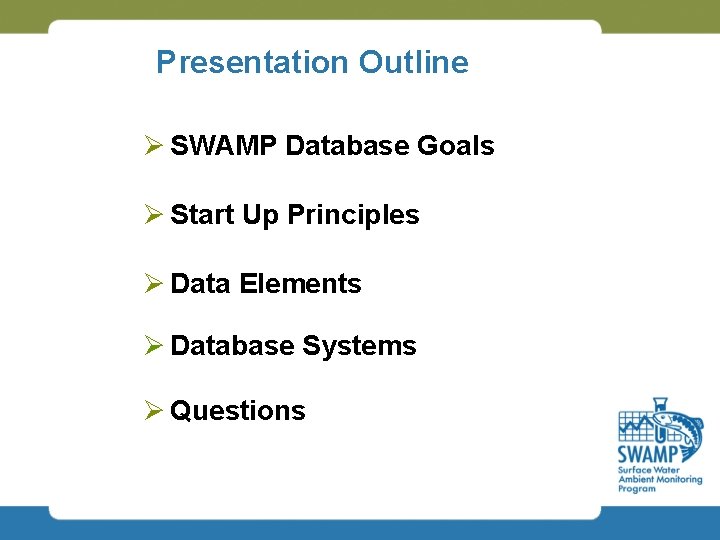 Presentation Outline

➢ SWAMP Database Goals

➢ Start Up Principles

➢ Data Elements

➢ Database Systems

➢ Questions

SWAMP
Surface Water Ambient Monitoring Program